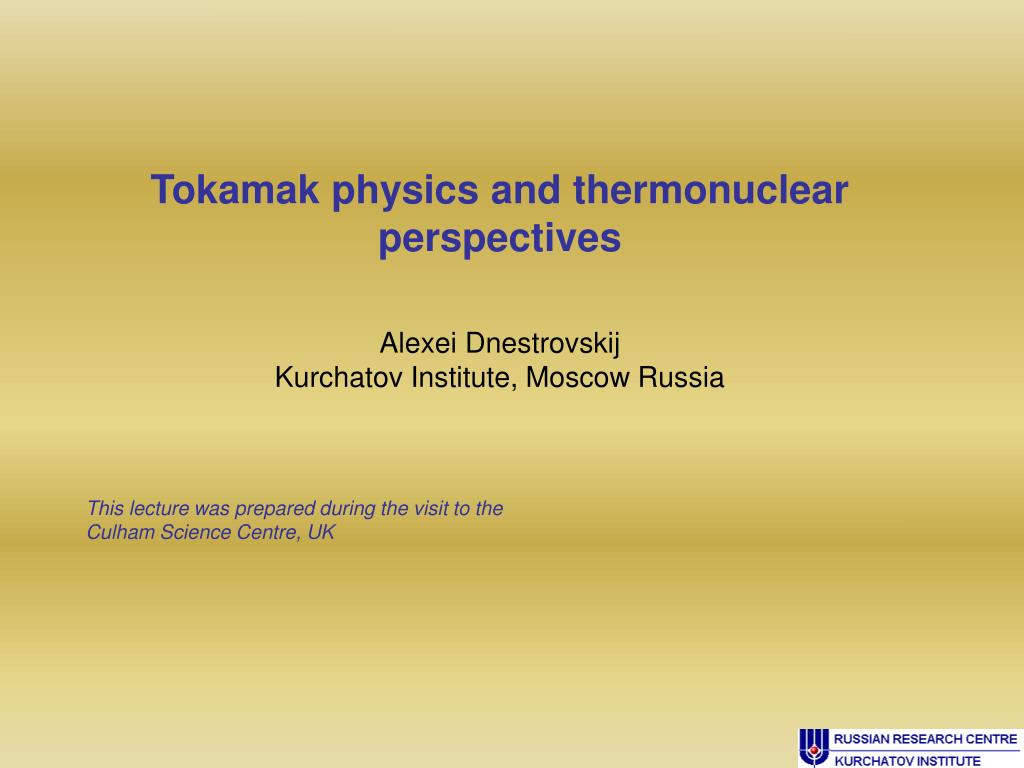 Tokamak physics and thermonuclear perspectives

Alexei Dnestrovskij
Kurchatov Institute, Moscow Russia

This lecture was prepared during the visit to the Culham Science Centre, UK

RUSSIAN RESEARCH CENTRE
KURCHATOV INSTITUTE